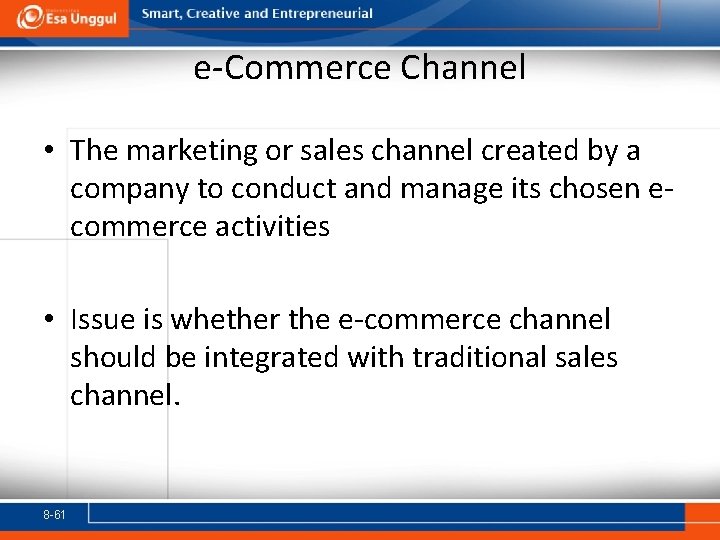 Esa Unggul

Smart, Creative and Entrepreneurial

e-Commerce Channel

• The marketing or sales channel created by a company to conduct and manage its chosen e-commerce activities

• Issue is whether the e-commerce channel should be integrated with traditional sales channel.

8-61